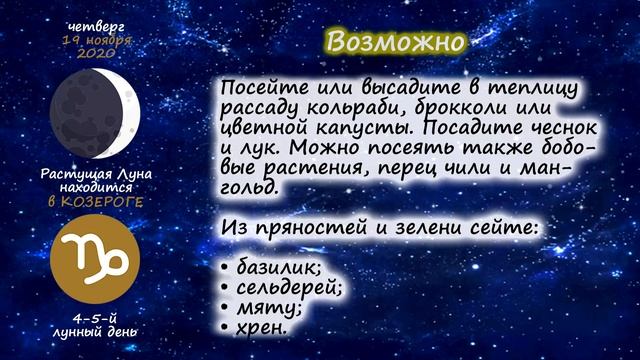 четверг
19 ноября
2020

Растущая Луна находится
в КОЗЕРОГЕ

♑

4-5-й
лунный день

Возможно

Посейте или высадите в теплицу рассаду кольраби, брокколи или цветной капусты. Посадите чеснок и лук. Можно посеять также бобовые растения, перец чили и мангольд.

Из пряностей и зелени сейте:

• базилик;
• сельдерей;
• мяту;
• хрен.